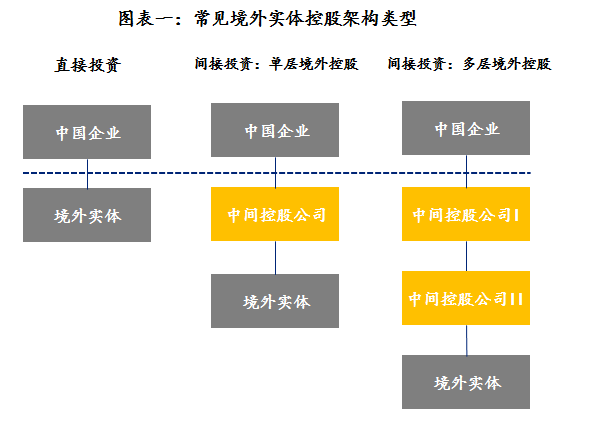 图表一：常见境外实体控股架构类型

直接投资

中国企业

境外实体

间接投资：单层境外控股

中国企业

中间控股公司

境外实体

间接投资：多层境外控股

中国企业

中间控股公司I

中间控股公司II

境外实体